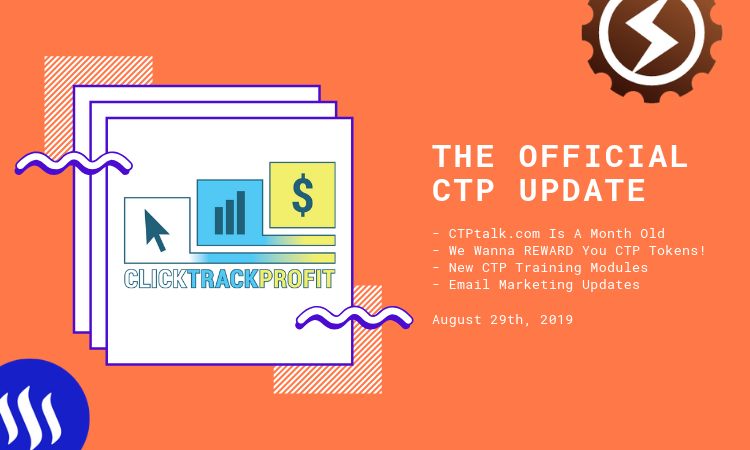 $

CLICKTRACKPROFIT

THE OFFICIAL CTP UPDATE

- CTPtalk.com Is A Month Old
- We Wanna REWARD You CTP Tokens!
- New CTP Training Modules
- Email Marketing Updates

August 29th, 2019